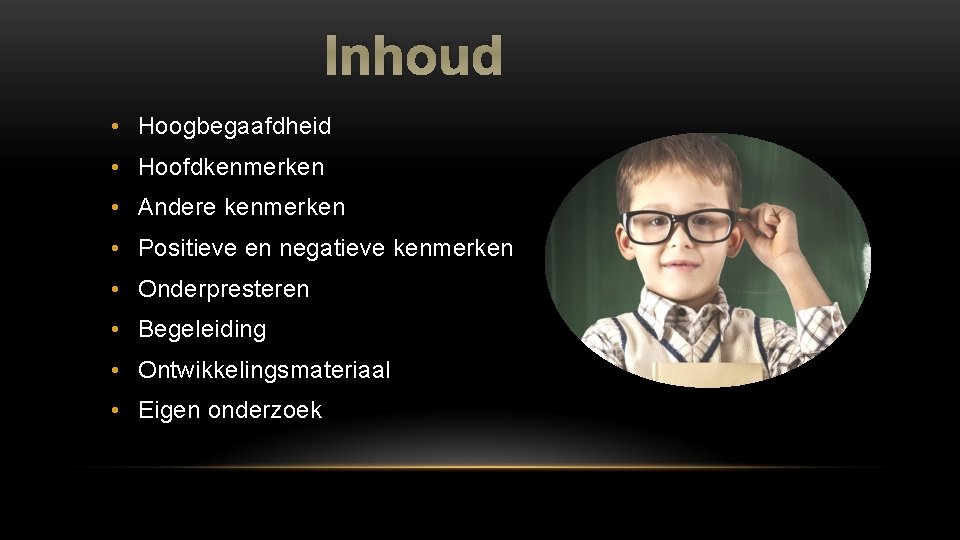 Inhoud

• Hoogbegaafdheid
• Hoofdkenmerken
• Andere kenmerken
• Positieve en negatieve kenmerken
• Onderpresteren
• Begeleiding
• Ontwikkelingsmateriaal
• Eigen onderzoek